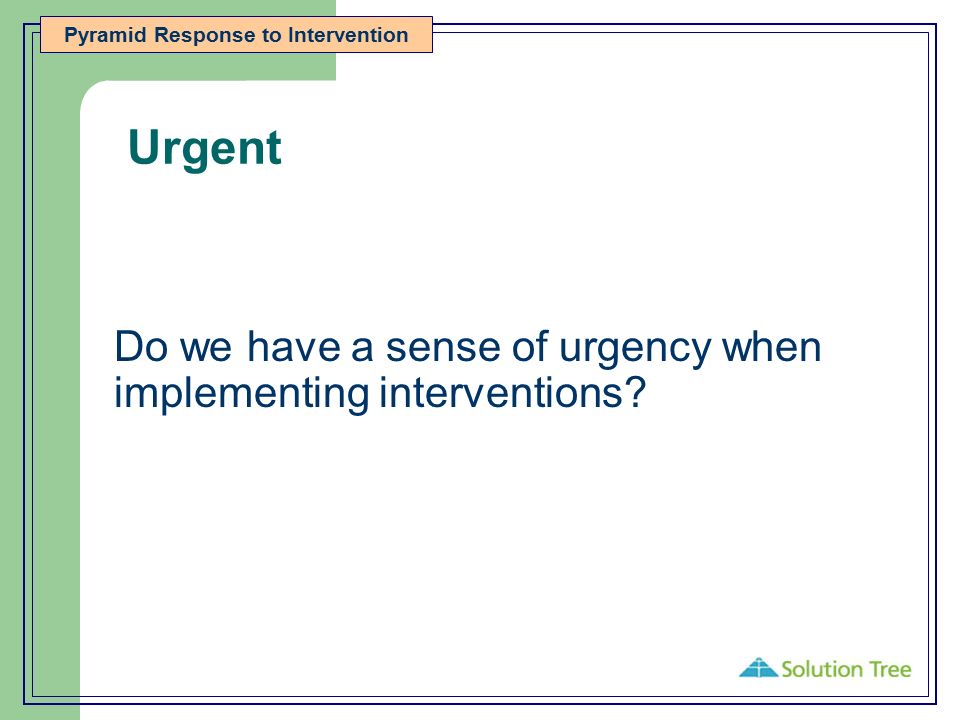 Pyramid Response to Intervention

Urgent

Do we have a sense of urgency when implementing interventions?

Solution Tree